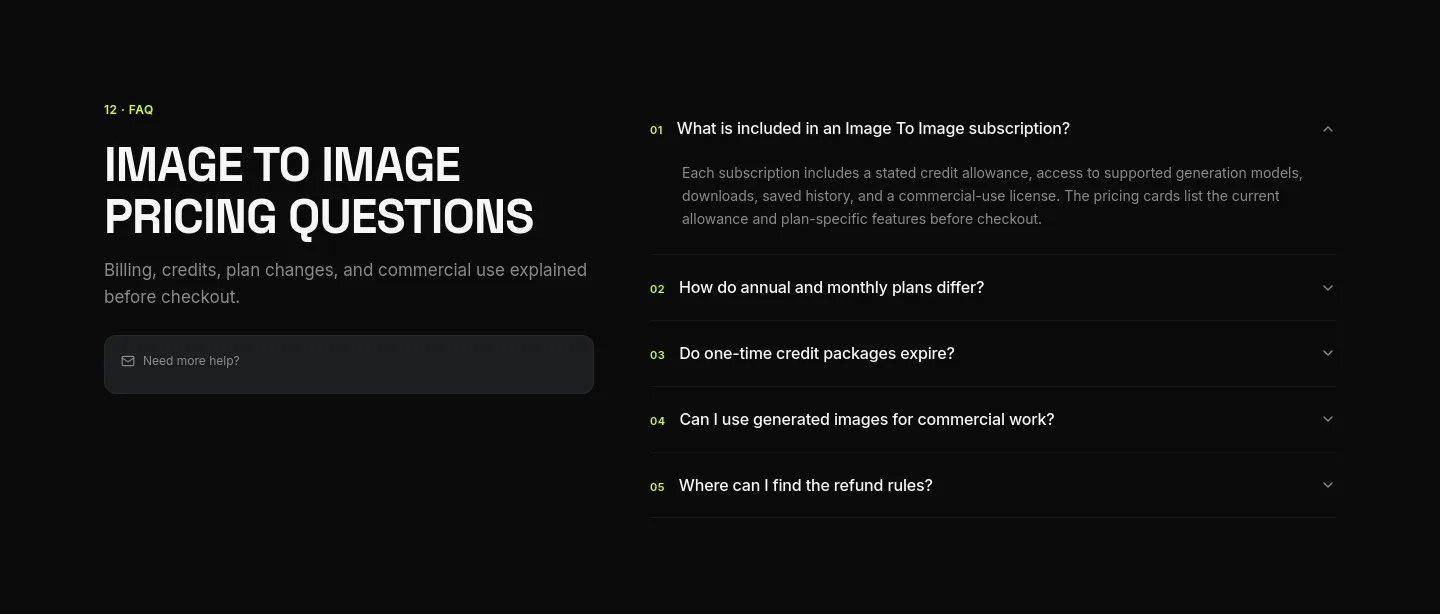 12 · FAQ

IMAGE TO IMAGE PRICING QUESTIONS

Billing, credits, plan changes, and commercial use explained before checkout.

Need more help?

01 What is included in an Image To Image subscription?

Each subscription includes a stated credit allowance, access to supported generation models, downloads, saved history, and a commercial-use license. The pricing cards list the current allowance and plan-specific features before checkout.

02 How do annual and monthly plans differ?

03 Do one-time credit packages expire?

04 Can I use generated images for commercial work?

05 Where can I find the refund rules?